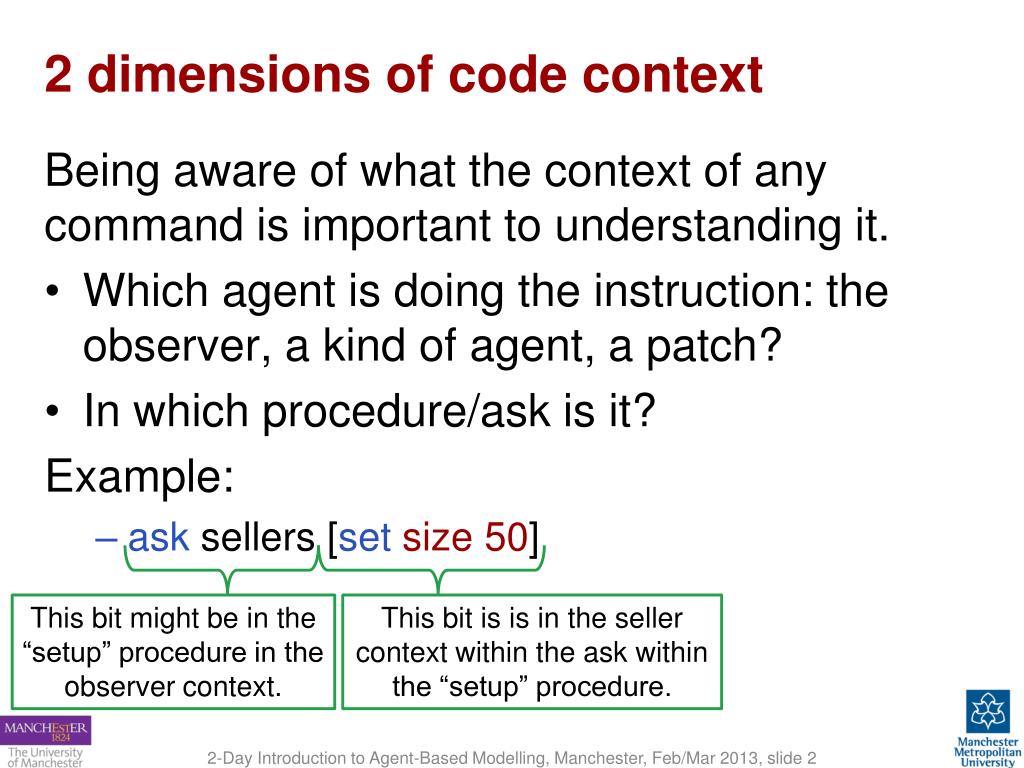 2 dimensions of code context

Being aware of what the context of any command is important to understanding it.

• Which agent is doing the instruction: the observer, a kind of agent, a patch?
• In which procedure/ask is it?

Example:

– ask sellers [set size 50]

This bit might be in the “setup” procedure in the observer context.

This bit is is in the seller context within the ask within the “setup” procedure.

MANCHESTER 1824 The University of Manchester

2-Day Introduction to Agent-Based Modelling, Manchester, Feb/Mar 2013, slide 2

Manchester Metropolitan University